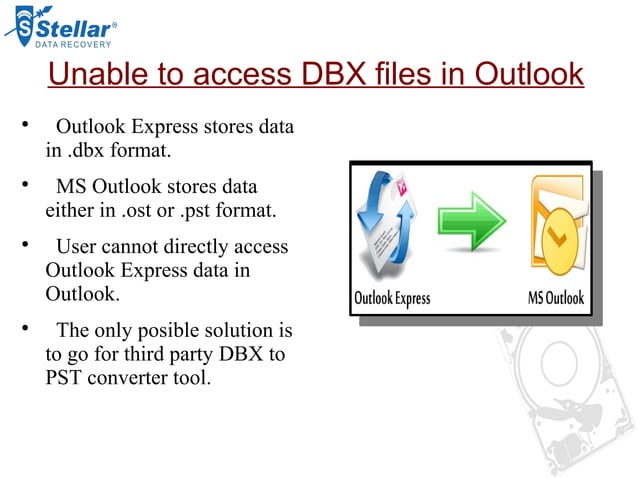 Stellar®
DATA RECOVERY

Unable to access DBX files in Outlook

• Outlook Express stores data in .dbx format.

• MS Outlook stores data either in .ost or .pst format.

• User cannot directly access Outlook Express data in Outlook.

• The only posible solution is to go for third party DBX to PST converter tool.

Outlook Express

MS Outlook